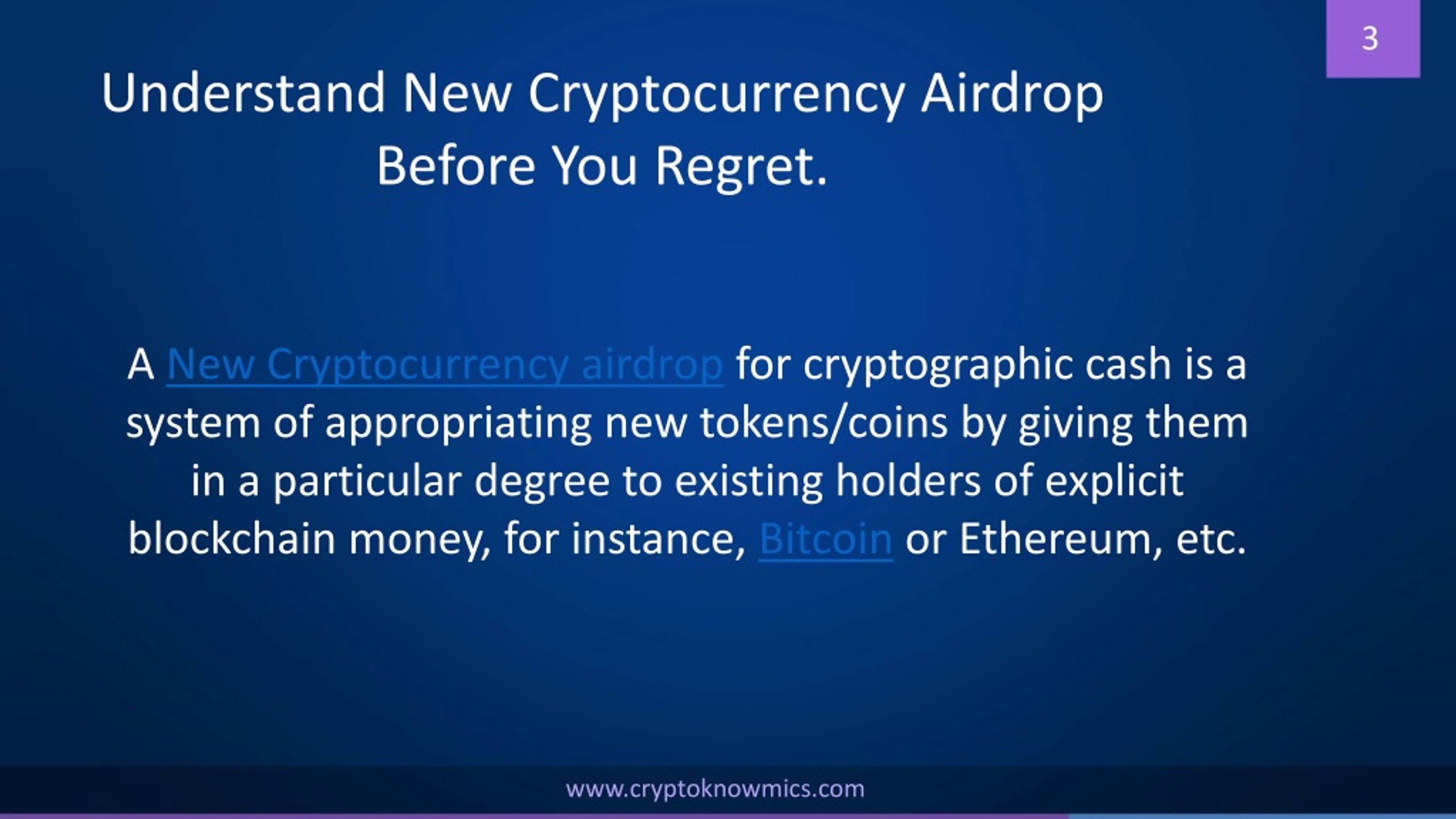 3

Understand New Cryptocurrency Airdrop Before You Regret.

A New Cryptocurrency airdrop for cryptographic cash is a system of appropriating new tokens/coins by giving them in a particular degree to existing holders of explicit blockchain money, for instance, Bitcoin or Ethereum, etc.

www.cryptoknowmics.com